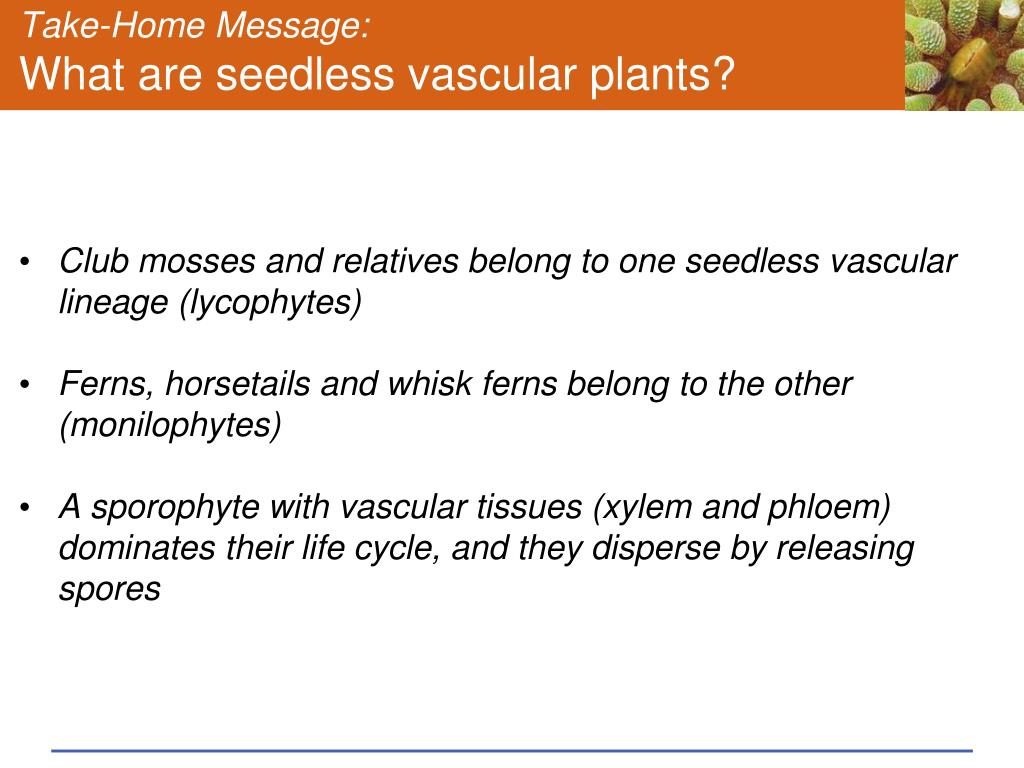 Take-Home Message:
What are seedless vascular plants?

• Club mosses and relatives belong to one seedless vascular lineage (lycophytes)

• Ferns, horsetails and whisk ferns belong to the other (monilophytes)

• A sporophyte with vascular tissues (xylem and phloem) dominates their life cycle, and they disperse by releasing spores